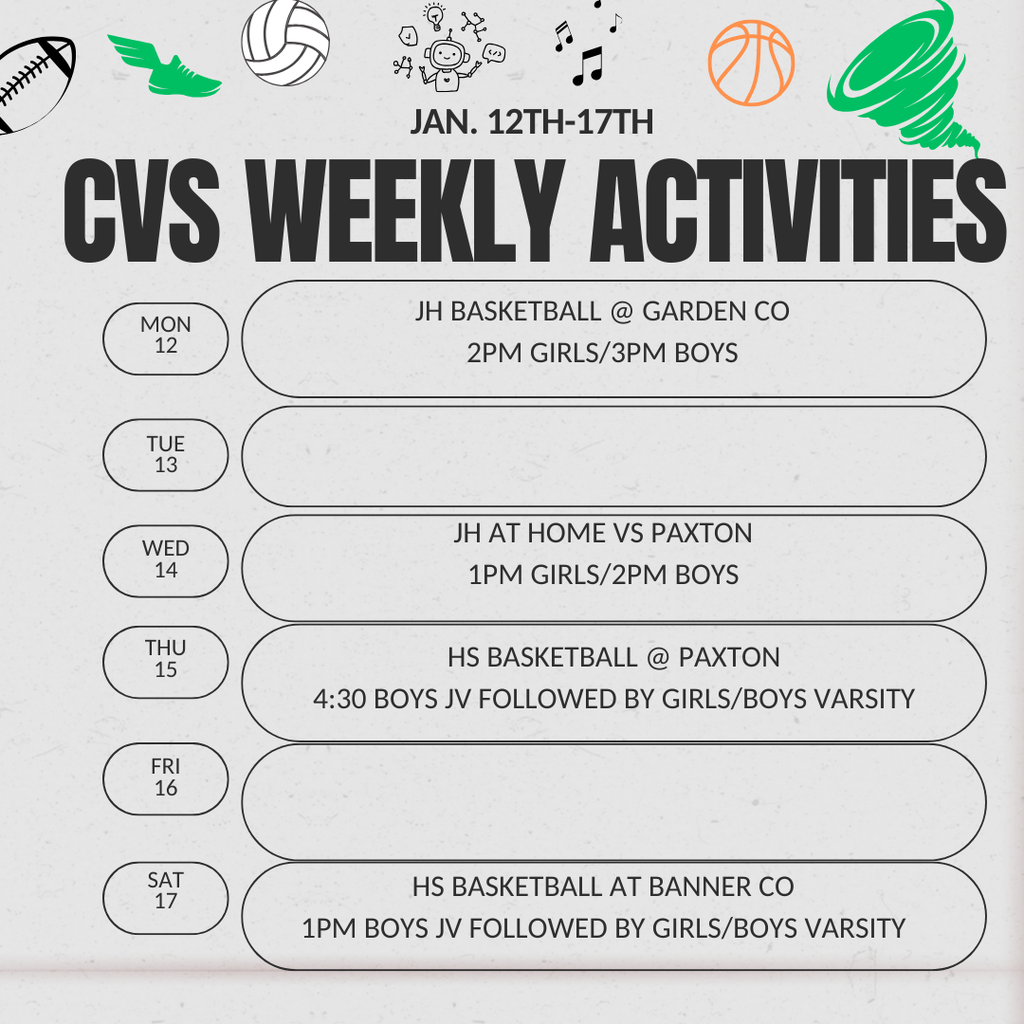 JAN. 12TH-17TH

CVS WEEKLY ACTIVITIES

MON
12

JH BASKETBALL @ GARDEN CO
2PM GIRLS/3PM BOYS

TUE
13

WED
14

JH AT HOME VS PAXTON
1PM GIRLS/2PM BOYS

THU
15

HS BASKETBALL @ PAXTON
4:30 BOYS JV FOLLOWED BY GIRLS/BOYS VARSITY

FRI
16

SAT
17

HS BASKETBALL AT BANNER CO
1PM BOYS JV FOLLOWED BY GIRLS/BOYS VARSITY